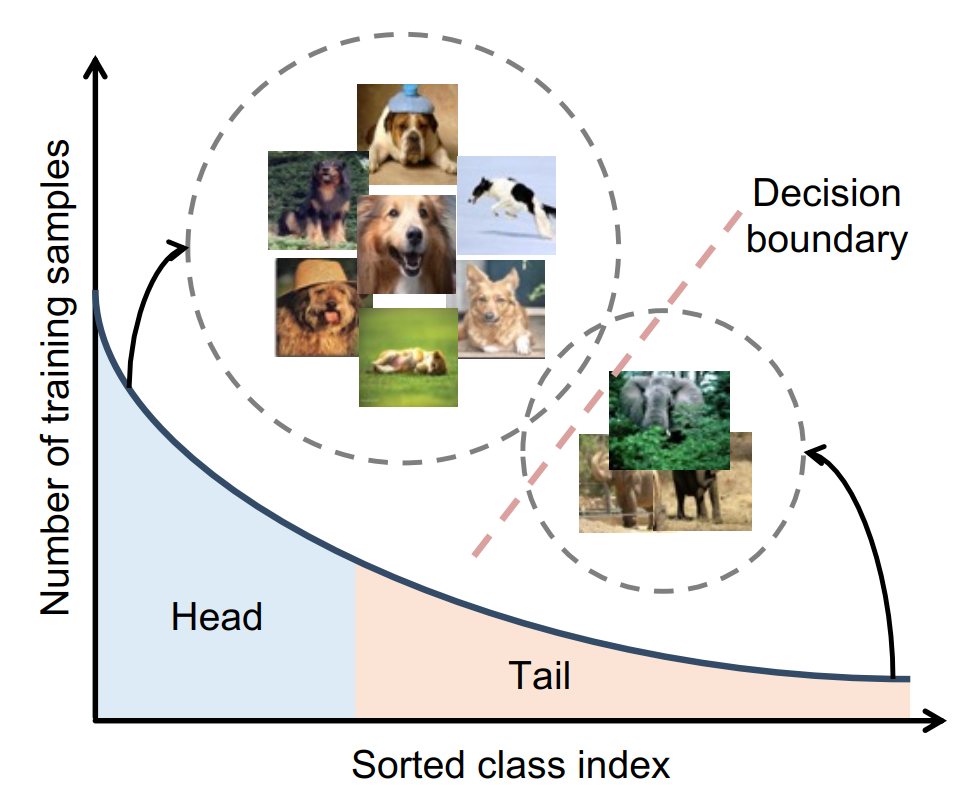 Number of training samples

Decision boundary

Head

Tail

Sorted class index